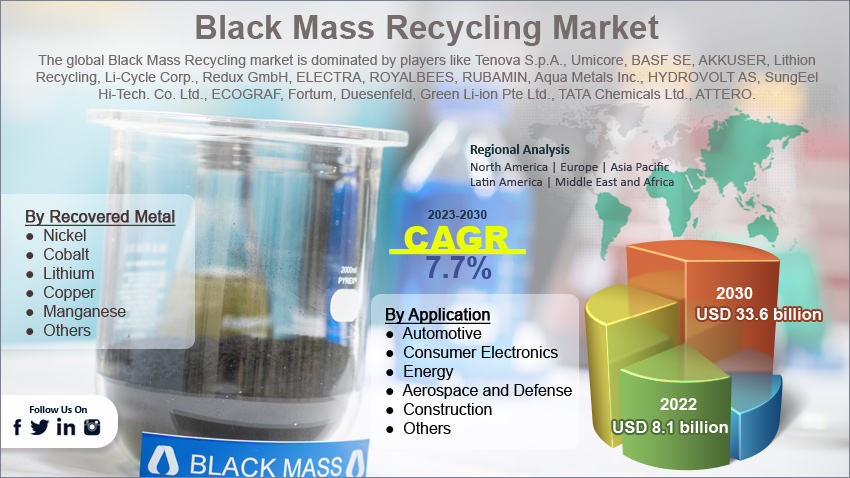 Black Mass Recycling Market

The global Black Mass Recycling market is dominated by players like Tenova S.p.A., Umicore, BASF SE, AKKUSER, Lithion Recycling, Li-Cycle Corp., Redux GmbH, ELECTRA, ROYALBEES, RUBAMIN, Aqua Metals Inc., HYDROVOLT AS, SungEel Hi-Tech. Co. Ltd., ECOGRAF, Fortum, Duesenfeld, Green Li-ion Pte Ltd., TATA Chemicals Ltd., ATTERO.

Regional Analysis
North America | Europe | Asia Pacific
Latin America | Middle East and Africa

By Recovered Metal
● Nickel
● Cobalt
● Lithium
● Copper
● Manganese
● Others

2023-2030
CAGR
7.7%

2000ml
PYREX

By Application
● Automotive
● Consumer Electronics
● Energy
● Aerospace and Defense
● Construction
● Others

2030
USD 33.6 billion

2022
USD 8.1 billion

Follow Us On

BLACK MASS